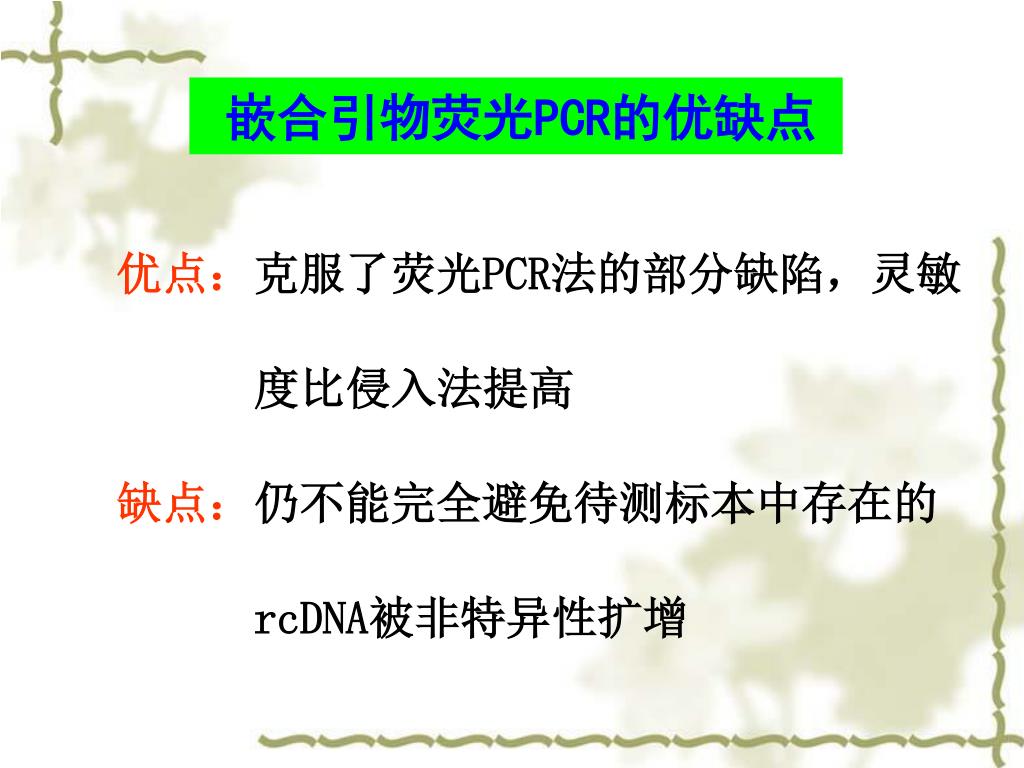 嵌合引物荧光PCR的优缺点

优点：克服了荧光PCR法的部分缺陷，灵敏度比侵入法提高

缺点：仍不能完全避免待测标本中存在的rcDNA被非特异性扩增